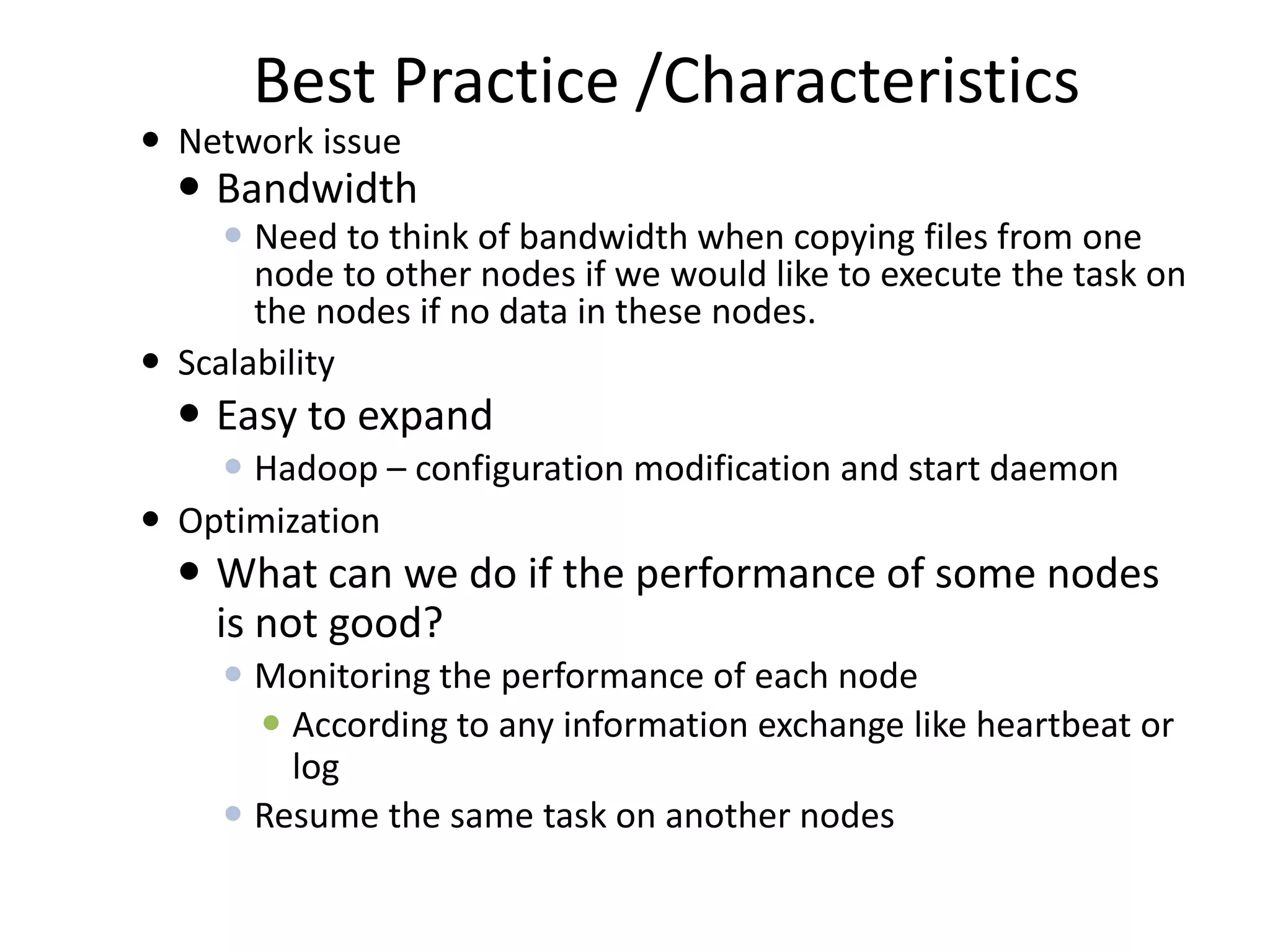 Best Practice /Characteristics

- Network issue
  - Bandwidth
    - Need to think of bandwidth when copying files from one node to other nodes if we would like to execute the task on the nodes if no data in these nodes.
- Scalability
  - Easy to expand
    - Hadoop – configuration modification and start daemon
- Optimization
  - What can we do if the performance of some nodes is not good?
    - Monitoring the performance of each node
      - According to any information exchange like heartbeat or log
    - Resume the same task on another nodes